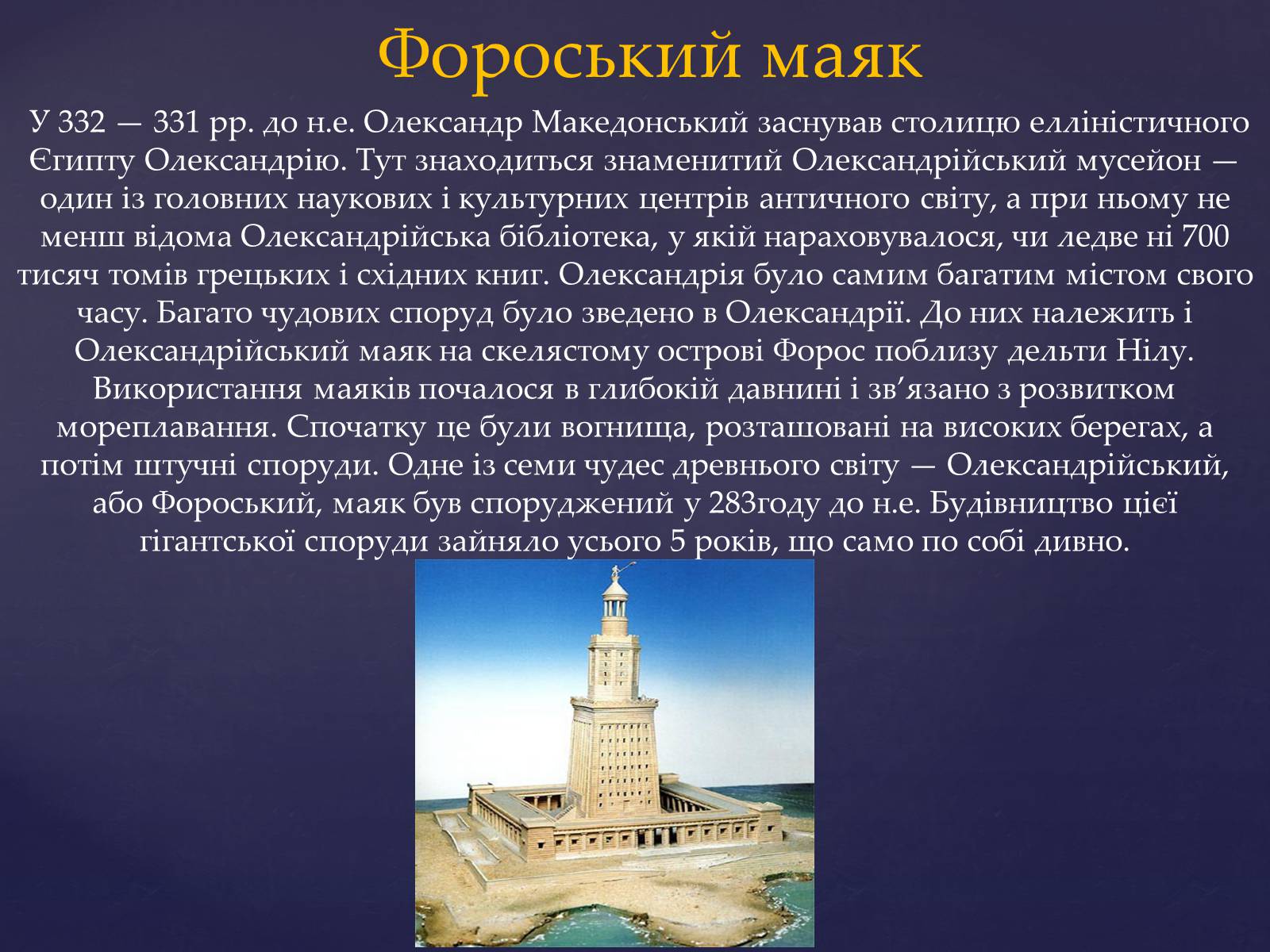 Фороський маяк

У 332 — 331 рр. до н.е. Олександр Македонський заснував столицю елліністичного Єгипту Олександрію. Тут знаходиться знаменитий Олександрійський мусейон — один із головних наукових і культурних центрів античного світу, а при ньому не менш відома Олександрійська бібліотека, у якій нараховувалося, чи ледве ні 700 тисяч томів грецьких і східних книг. Олександрія було самим багатим містом свого часу. Багато чудових споруд було зведено в Олександрії. До них належить і Олександрійський маяк на скелястому острові Форос поблизу дельти Нілу. Використання маяків почалося в глибокій давнині і зв’язано з розвитком мореплавання. Спочатку це були вогнища, розташовані на високих берегах, а потім штучні споруди. Одне із семи чудес древнього світу — Олександрійський, або Фороський, маяк був споруджений у 283году до н.е. Будівництво цієї гігантської споруди зайняло усього 5 років, що само по собі дивно.